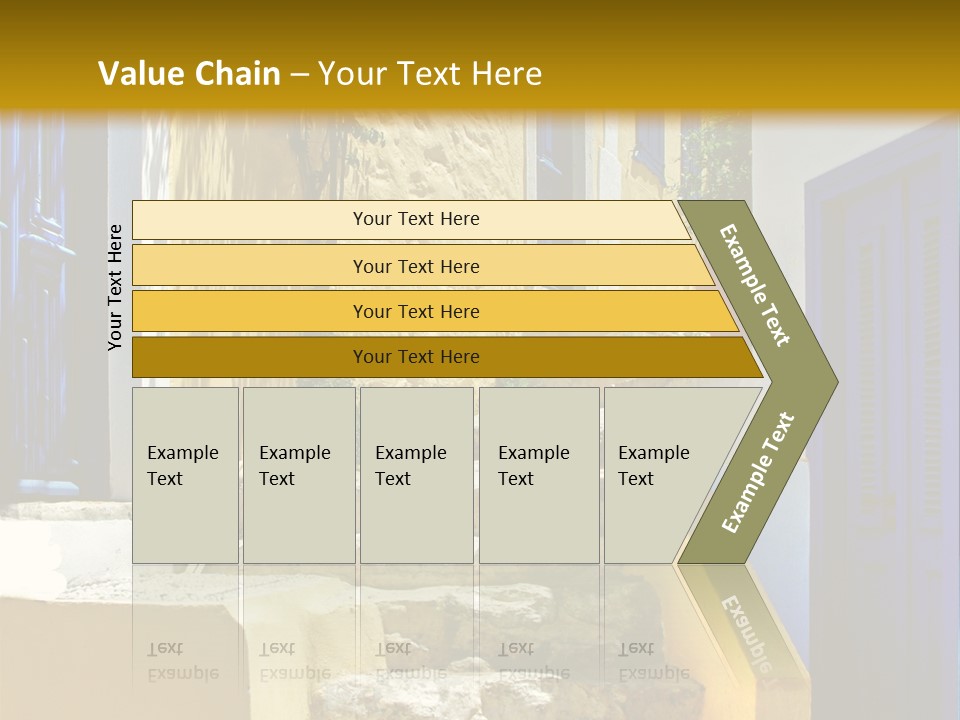 Value Chain – Your Text Here

Your Text Here

Your Text Here

Your Text Here

Your Text Here

Your Text Here

Example Text

Example Text

Example Text

Example Text

Example Text

Example Text

Example Text